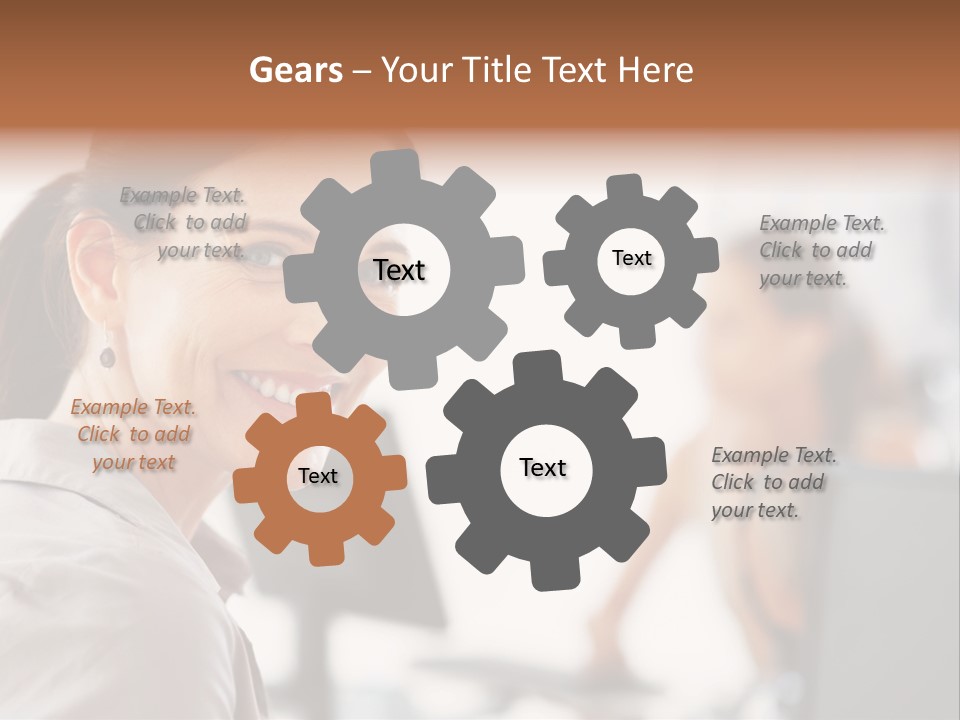 Gears – Your Title Text Here

Example Text. Click to add your text.

Text

Text

Example Text. Click to add your text.

Example Text. Click to add your text

Text

Text

Example Text. Click to add your text.